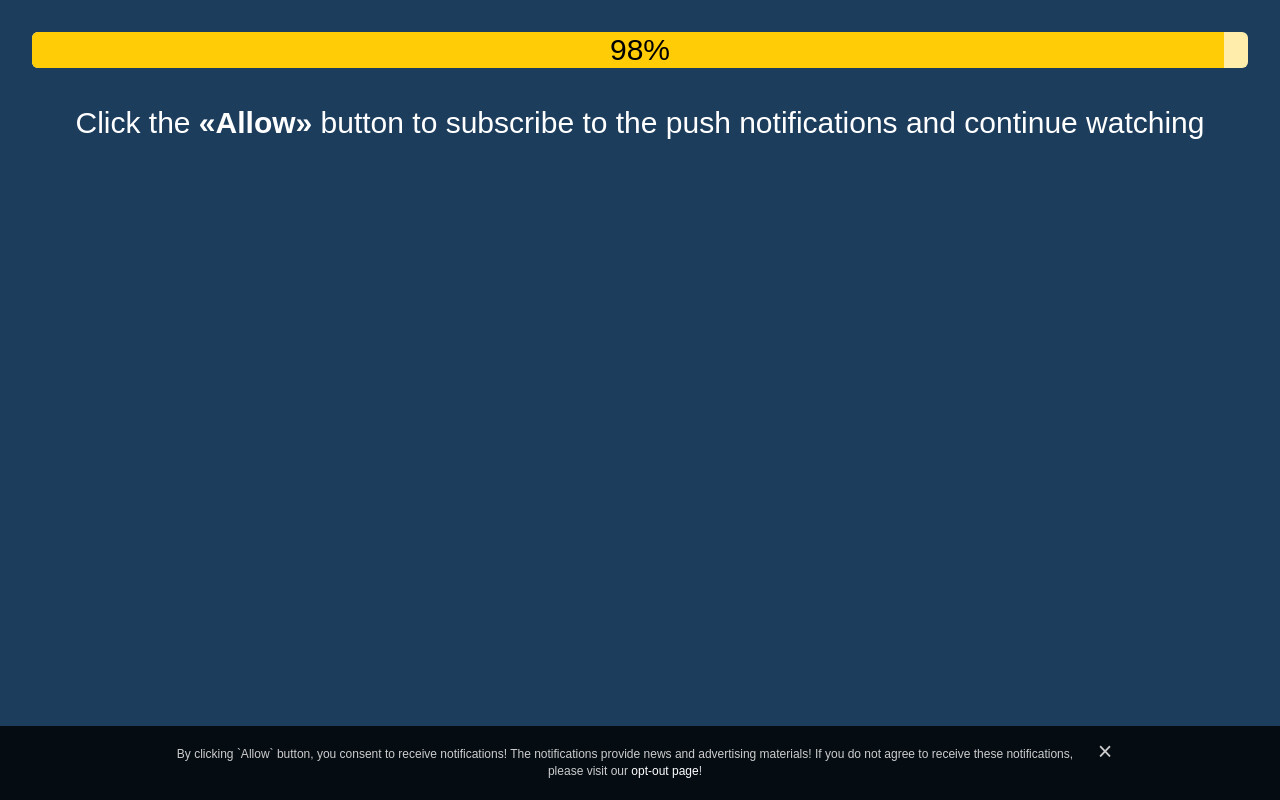 98%

Click the «Allow» button to subscribe to the push notifications and continue watching

By clicking `Allow` button, you consent to receive notifications! The notifications provide news and advertising materials! If you do not agree to receive these notifications, please visit our opt-out page!

×